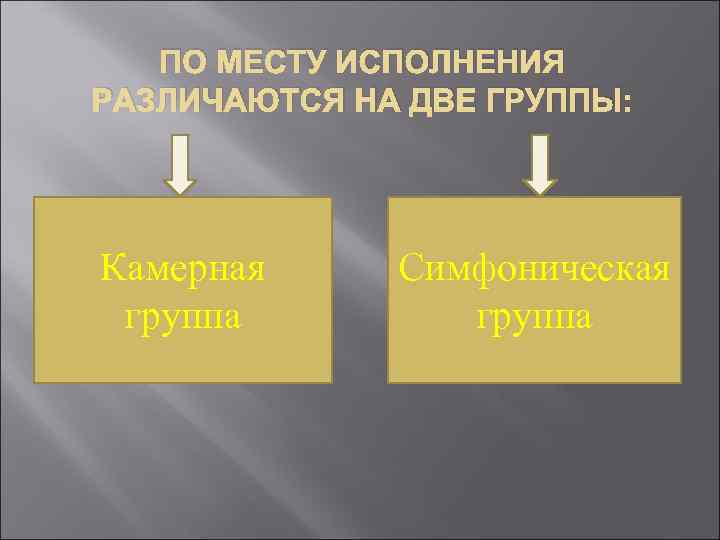 ПО МЕСТУ ИСПОЛНЕНИЯ РАЗЛИЧАЮТСЯ НА ДВЕ ГРУППЫ:

Камерная группа

Симфоническая группа